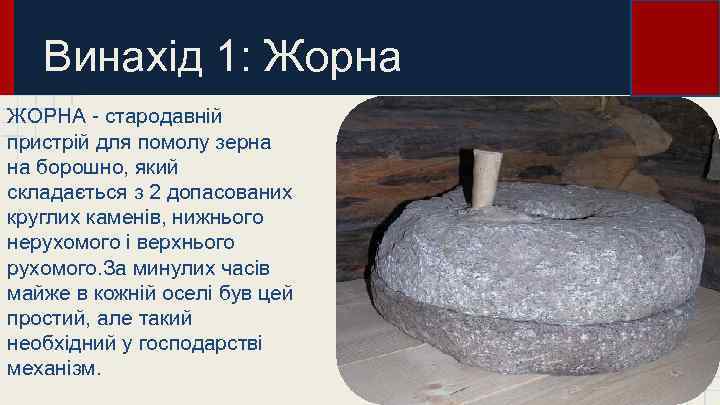 Винахід 1: Жорна

ЖОРНА - стародавній пристрій для помолу зерна на борошно, який складається з 2 допасованих круглих каменів, нижнього нерухомого і верхнього рухомого.За минулих часів майже в кожній оселі був цей простий, але такий необхідний у господарстві механізм.